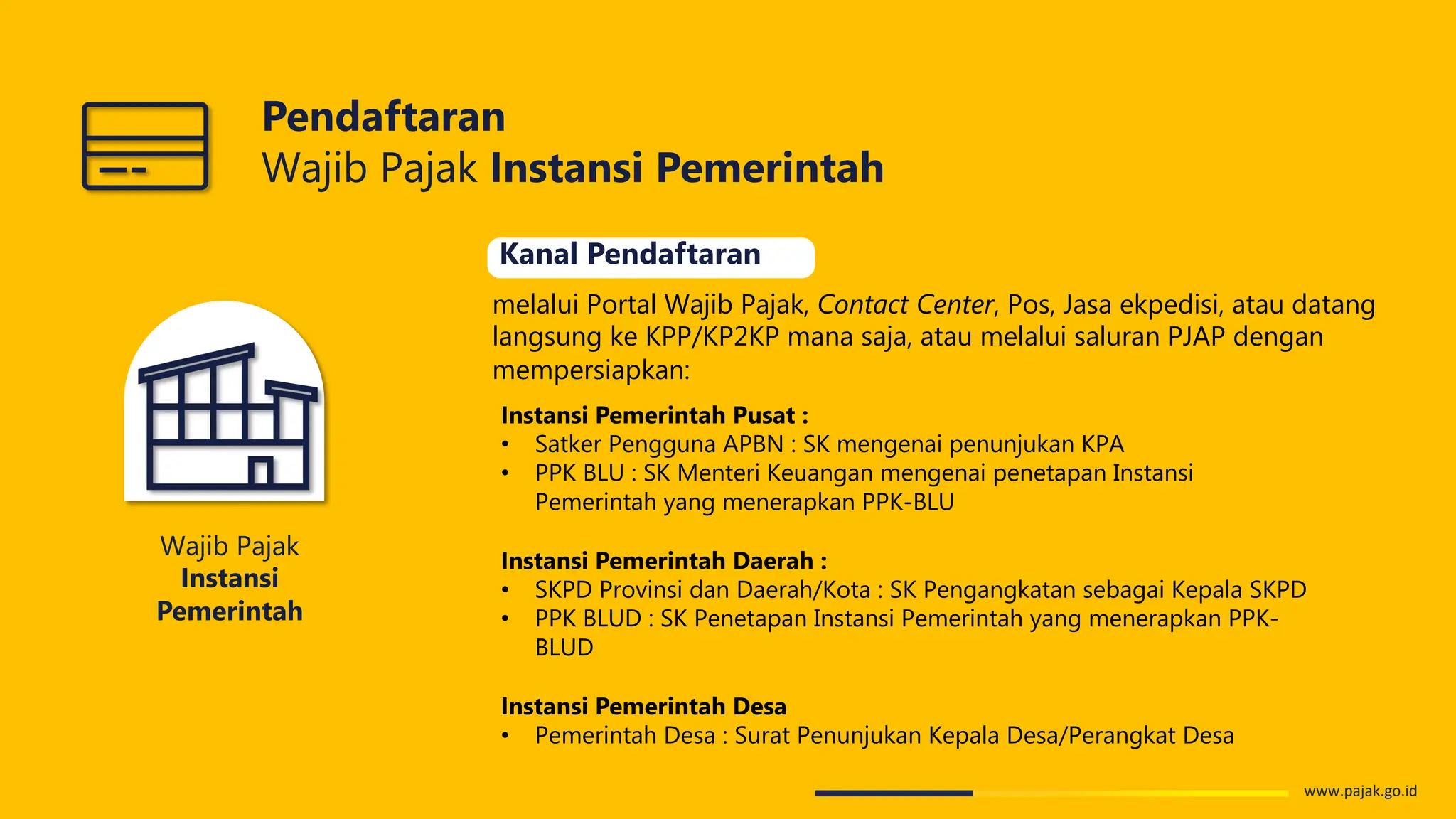 Pendaftaran
Wajib Pajak Instansi Pemerintah

Wajib Pajak
Instansi
Pemerintah

Kanal Pendaftaran

melalui Portal Wajib Pajak, Contact Center, Pos, Jasa ekpedisi, atau datang langsung ke KPP/KP2KP mana saja, atau melalui saluran PJAP dengan mempersiapkan:

Instansi Pemerintah Pusat :
• Satker Pengguna APBN : SK mengenai penunjukan KPA
• PPK BLU : SK Menteri Keuangan mengenai penetapan Instansi Pemerintah yang menerapkan PPK-BLU

Instansi Pemerintah Daerah :
• SKPD Provinsi dan Daerah/Kota : SK Pengangkatan sebagai Kepala SKPD
• PPK BLUD : SK Penetapan Instansi Pemerintah yang menerapkan PPK-BLUD

Instansi Pemerintah Desa
• Pemerintah Desa : Surat Penunjukan Kepala Desa/Perangkat Desa

www.pajak.go.id